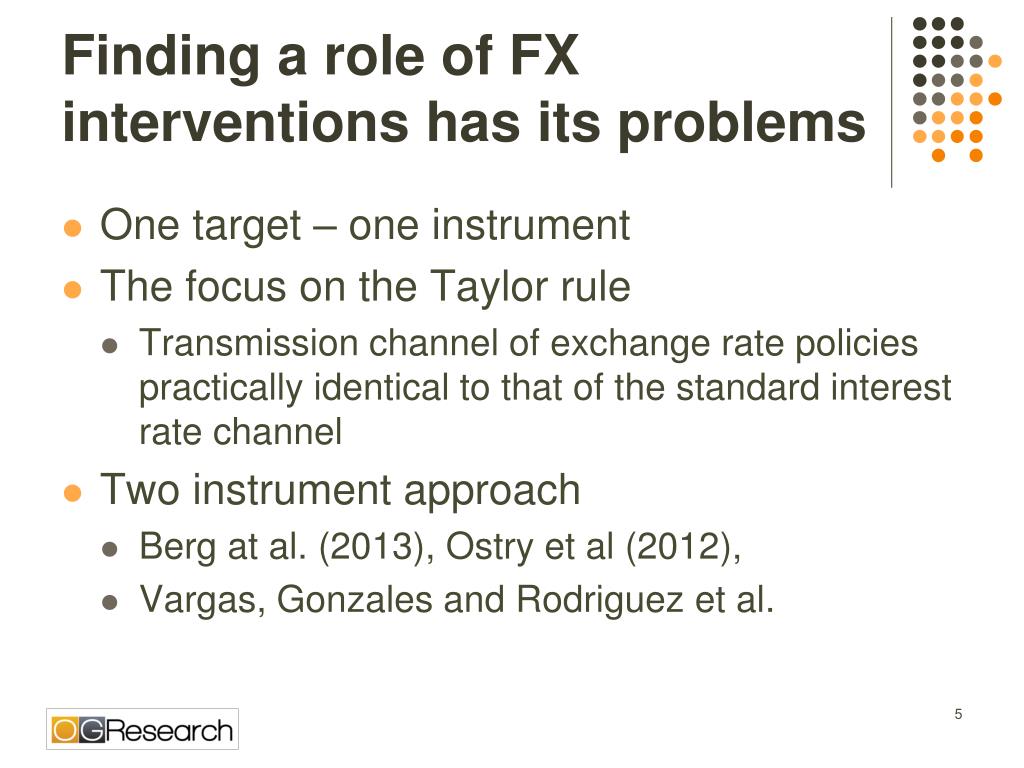 Finding a role of FX interventions has its problems

- One target – one instrument
- The focus on the Taylor rule
  - Transmission channel of exchange rate policies practically identical to that of the standard interest rate channel
- Two instrument approach
  - Berg at al. (2013), Ostry et al (2012),
  - Vargas, Gonzales and Rodriguez et al.

OGResearch

5